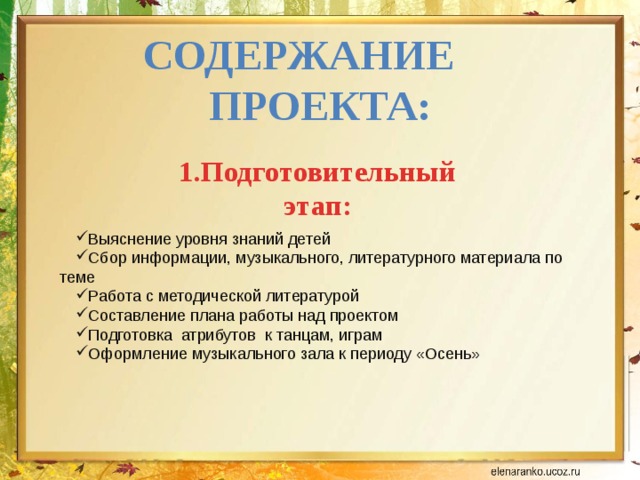 СОДЕРЖАНИЕ ПРОЕКТА:

1.Подготовительный этап:

✓Выяснение уровня знаний детей
✓Сбор информации, музыкального, литературного материала по теме
✓Работа с методической литературой
✓Составление плана работы над проектом
✓Подготовка атрибутов к танцам, играм
✓Оформление музыкального зала к периоду «Осень»

elenaranko.ucoz.ru